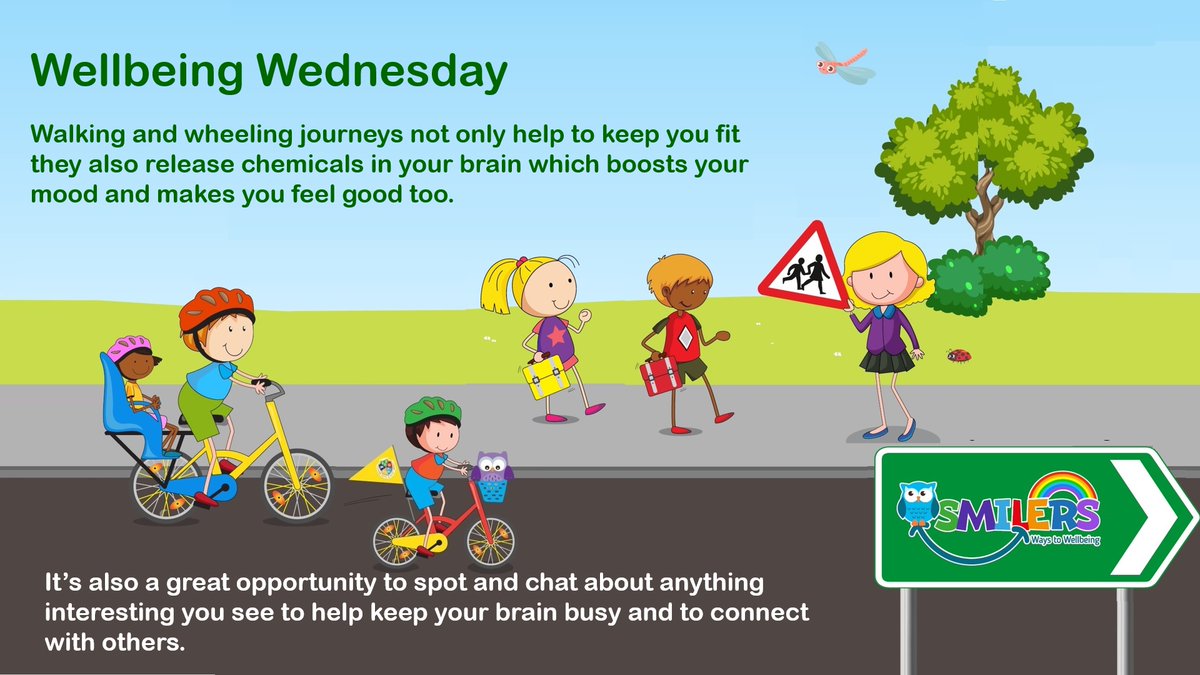 Wellbeing Wednesday

Walking and wheeling journeys not only help to keep you fit they also release chemicals in your brain which boosts your mood and makes you feel good too.

SMILERS
Ways to Wellbeing

It's also a great opportunity to spot and chat about anything interesting you see to help keep your brain busy and to connect with others.